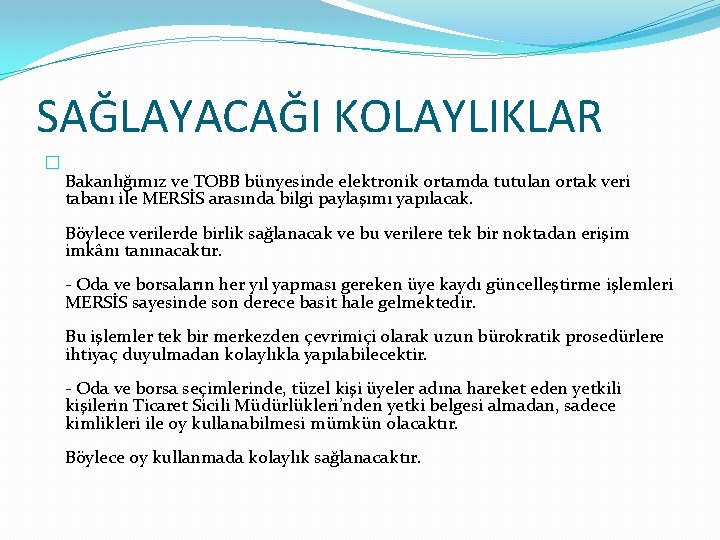 SAĞLAYACAĞI KOLAYLIKLAR

Bakanlığımız ve TOBB bünyesinde elektronik ortamda tutulan ortak veri tabanı ile MERSİS arasında bilgi paylaşımı yapılacak.

Böylece verilerde birlik sağlanacak ve bu verilere tek bir noktadan erişim imkânı tanınacaktır.

- Oda ve borsaların her yıl yapması gereken üye kaydı güncelleştirme işlemleri MERSİS sayesinde son derece basit hale gelmektedir.

Bu işlemler tek bir merkezden çevrimiçi olarak uzun bürokratik prosedürlere ihtiyaç duyulmadan kolaylıkla yapılabilecektir.

- Oda ve borsa seçimlerinde, tüzel kişi üyeler adına hareket eden yetkili kişilerin Ticaret Sicili Müdürlükleri'nden yetki belgesi almadan, sadece kimlikleri ile oy kullanabilmesi mümkün olacaktır.

Böylece oy kullanmada kolaylık sağlanacaktır.